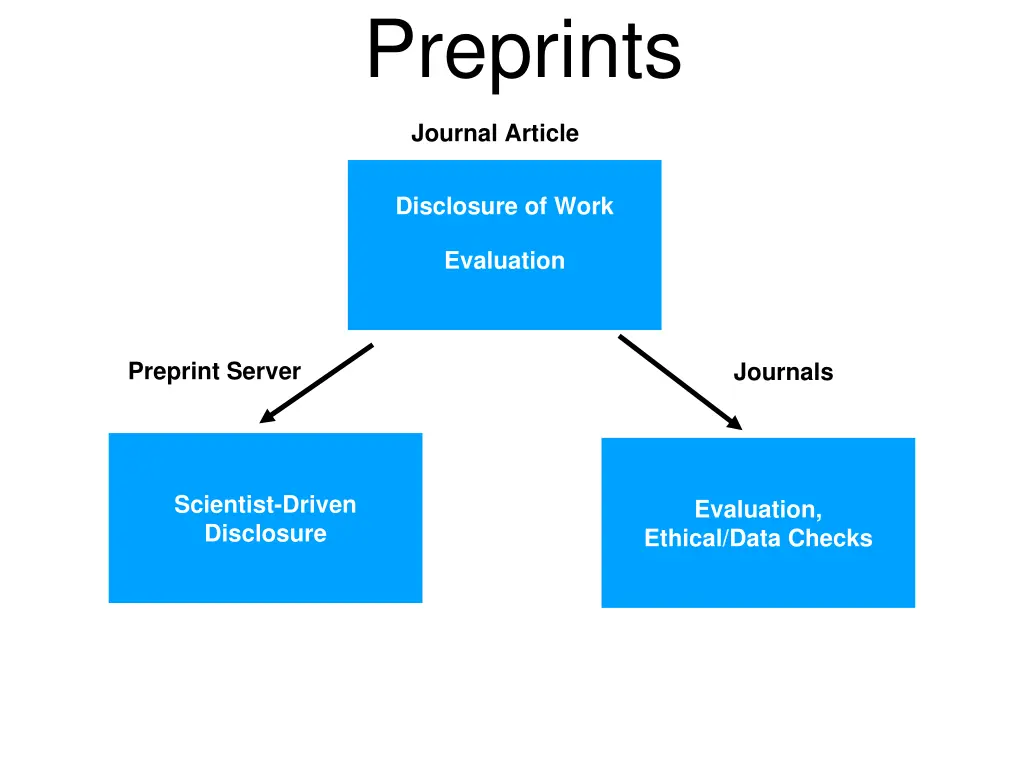 Preprints

Journal Article

Disclosure of Work

Evaluation

Preprint Server

Journals

Scientist-Driven Disclosure

Evaluation, Ethical/Data Checks